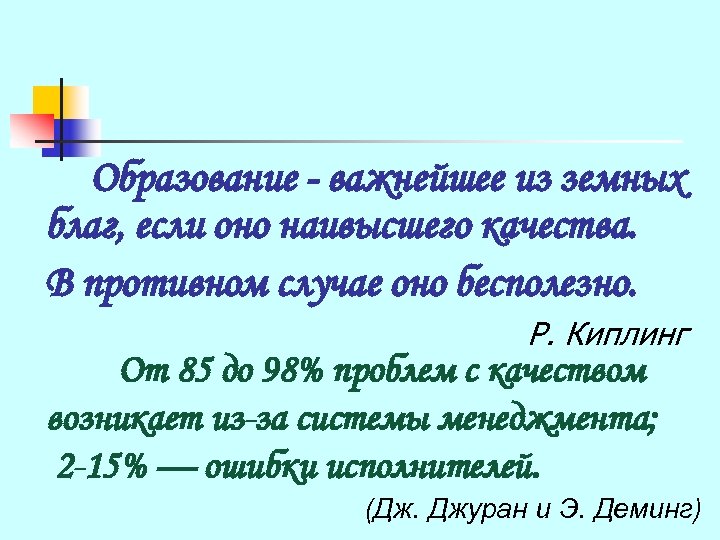 Образование - важнейшее из земных благ, если оно наивысшего качества.

В противном случае оно бесполезно.

Р. Киплинг

От 85 до 98% проблем с качеством возникает из-за системы менеджмента; 2-15% — ошибки исполнителей.

(Дж. Джуран и Э. Деминг)